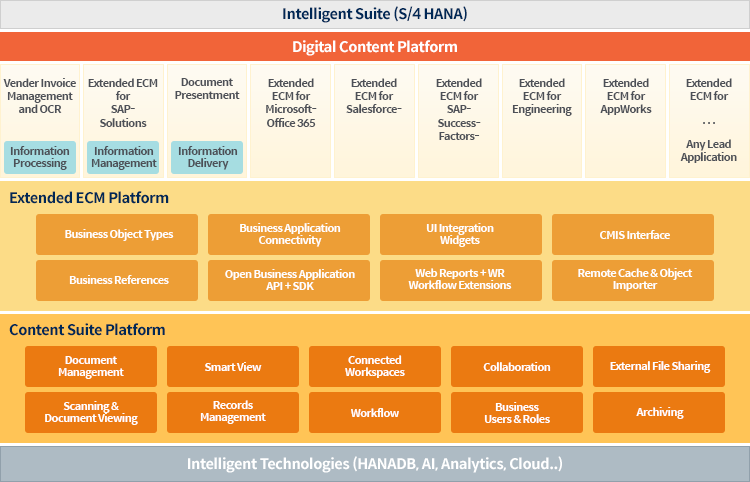 Intelligent Suite (S/4 HANA)

Digital Content Platform

Vender Invoice Management and OCR

Information Processing

Extended ECM for SAP-Solutions

Information Management

Document Presentment

Information Delivery

Extended ECM for Microsoft-Office 365

Extended ECM for Salesforce-

Extended ECM for SAP-Success-Factors-

Extended ECM for Engineering

Extended ECM for AppWorks

Extended ECM for
...
Any Lead Application

Extended ECM Platform

Business Object Types

Business Application Connectivity

UI Integration Widgets

CMIS Interface

Business References

Open Business Application API + SDK

Web Reports + WR Workflow Extensions

Remote Cache & Object Importer

Content Suite Platform

Document Management

Smart View

Connected Workspaces

Collaboration

External File Sharing

Scanning & Document Viewing

Records Management

Workflow

Business Users & Roles

Archiving

Intelligent Technologies (HANADB, AI, Analytics, Cloud..)